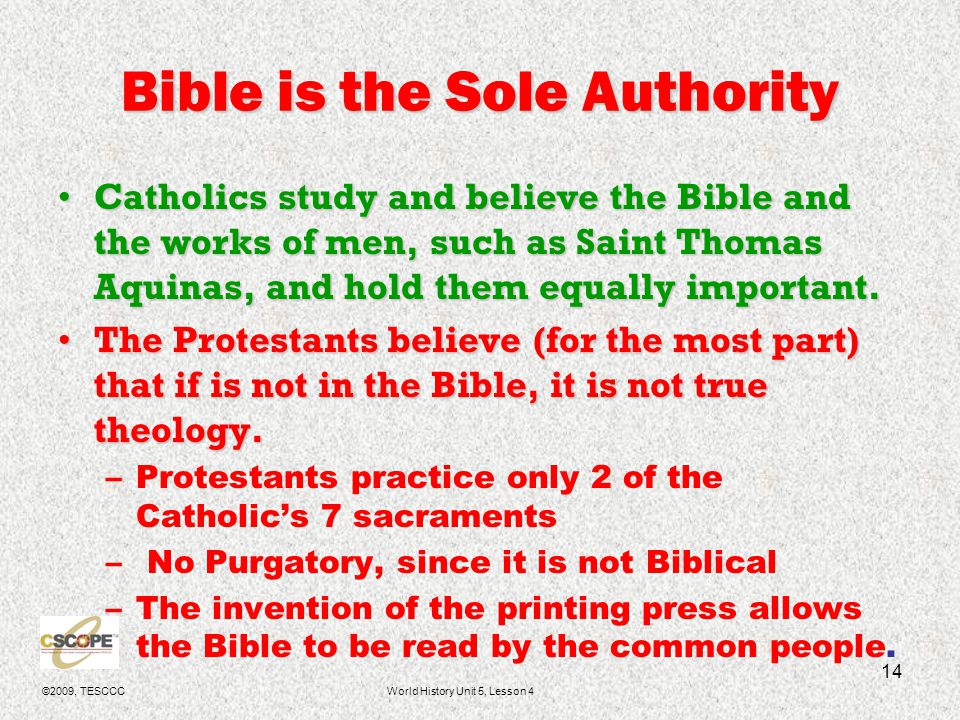 Bible is the Sole Authority

• Catholics study and believe the Bible and the works of men, such as Saint Thomas Aquinas, and hold them equally important.

• The Protestants believe (for the most part) that if is not in the Bible, it is not true theology.

– Protestants practice only 2 of the Catholic's 7 sacraments

– No Purgatory, since it is not Biblical

– The invention of the printing press allows the Bible to be read by the common people.

CSCOPE

14

©2009, TESCCC

World History Unit 5, Lesson 4